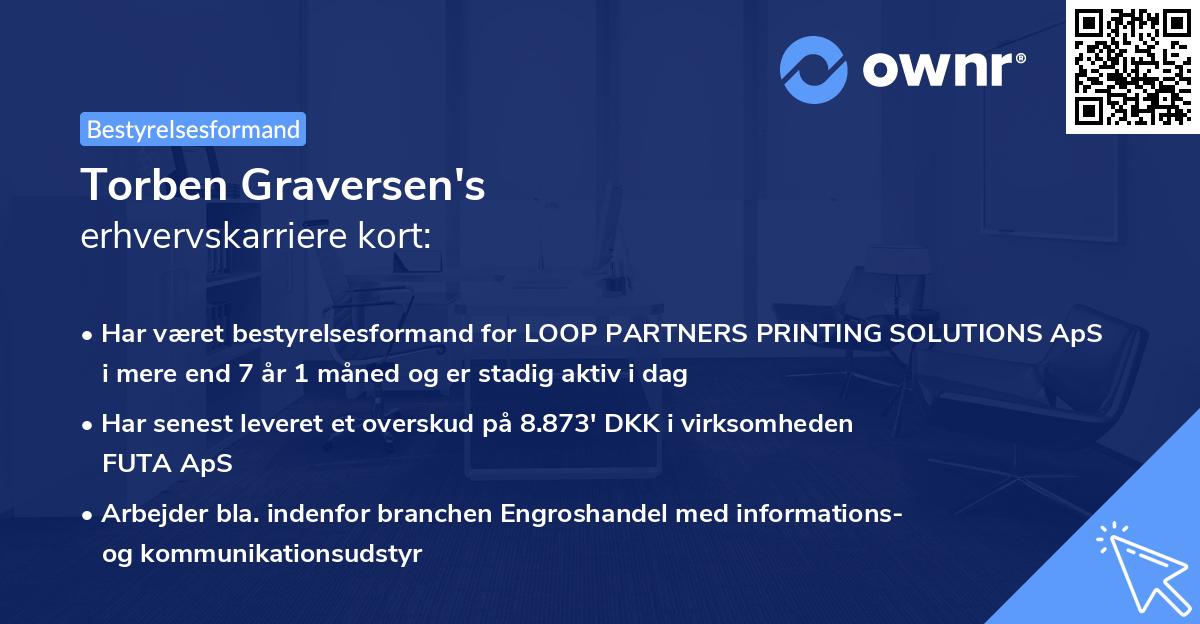 ownr®

Bestyrelsesformand

Torben Graversen's

erhvervskarriere kort:

• Har været bestyrelsesformand for LOOP PARTNERS PRINTING SOLUTIONS ApS i mere end 7 år 1 måned og er stadig aktiv i dag

• Har senest leveret et overskud på 8.873' DKK i virksomheden FUTA ApS

• Arbejder bla. indenfor branchen Engroshandel med informations- og kommunikationsudstyr